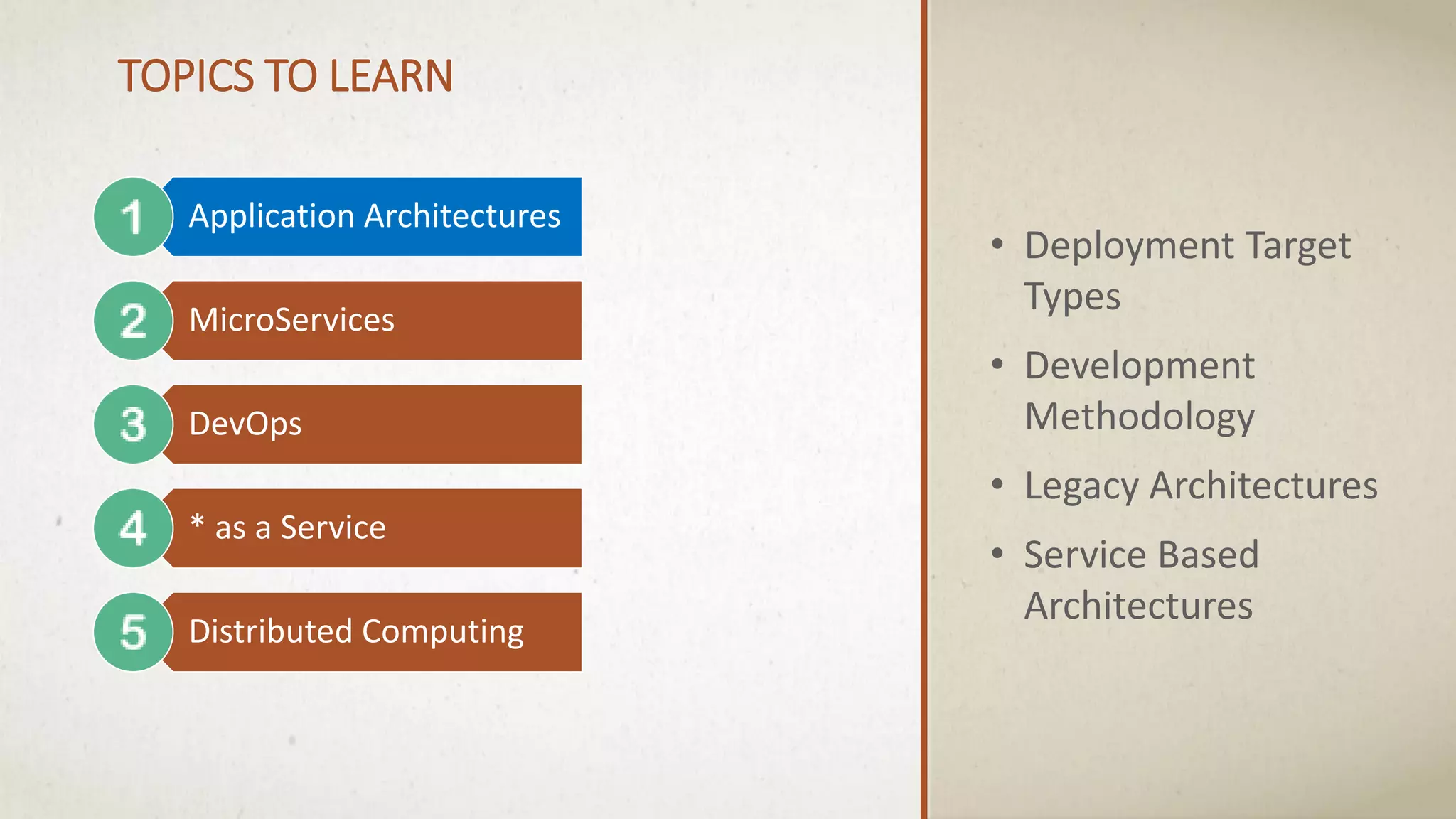 TOPICS TO LEARN

1 Application Architectures

2 MicroServices

3 DevOps

4 * as a Service

5 Distributed Computing

• Deployment Target Types
• Development Methodology
• Legacy Architectures
• Service Based Architectures